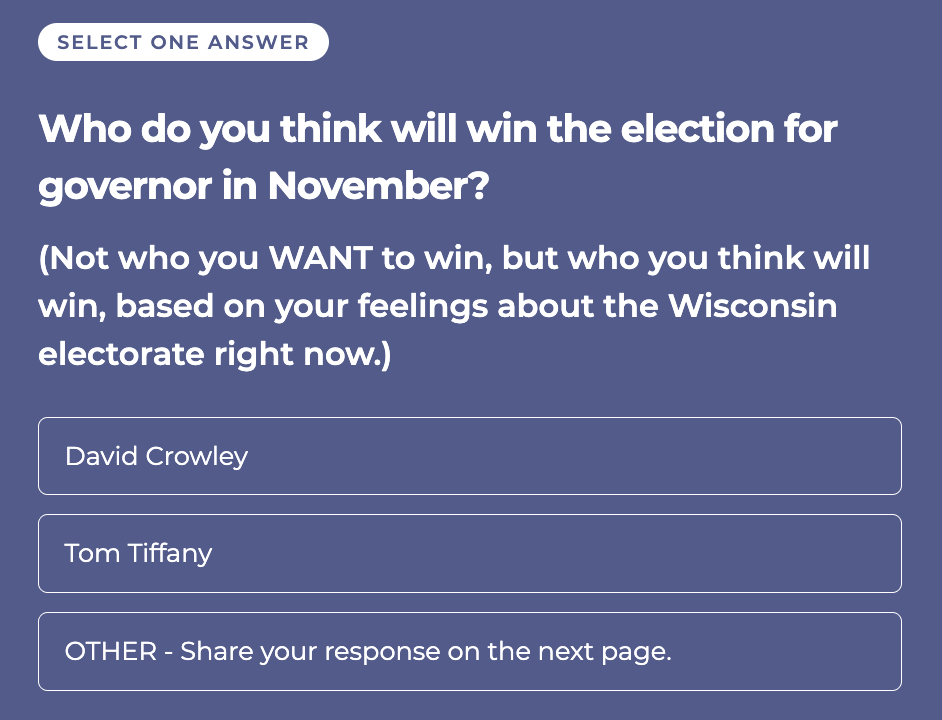 SELECT ONE ANSWER

Who do you think will win the election for governor in November?

(Not who you WANT to win, but who you think will win, based on your feelings about the Wisconsin electorate right now.)

David Crowley

Tom Tiffany

OTHER - Share your response on the next page.